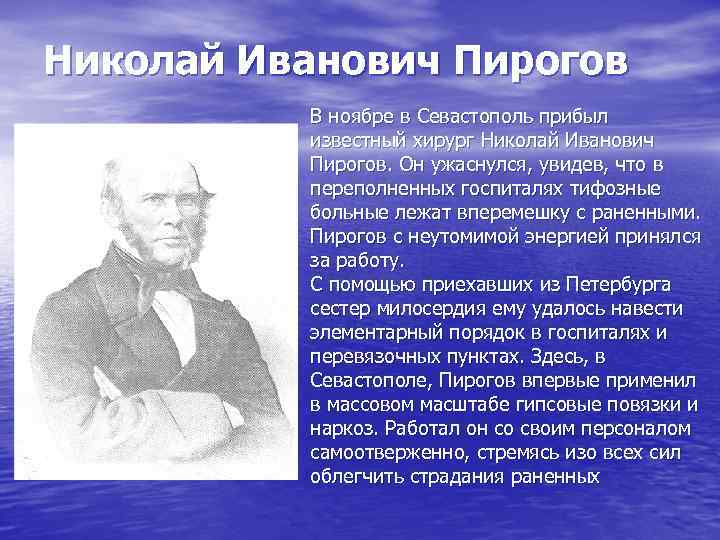 Николай Иванович Пирогов

В ноябре в Севастополь прибыл известный хирург Николай Иванович Пирогов. Он ужаснулся, увидев, что в переполненных госпиталях тифозные больные лежат вперемешку с раненными. Пирогов с неутомимой энергией принялся за работу.
С помощью приехавших из Петербурга сестер милосердия ему удалось навести элементарный порядок в госпиталях и перевязочных пунктах. Здесь, в Севастополе, Пирогов впервые применил в массовом масштабе гипсовые повязки и наркоз. Работал он со своим персоналом самоотверженно, стремясь изо всех сил облегчить страдания раненных